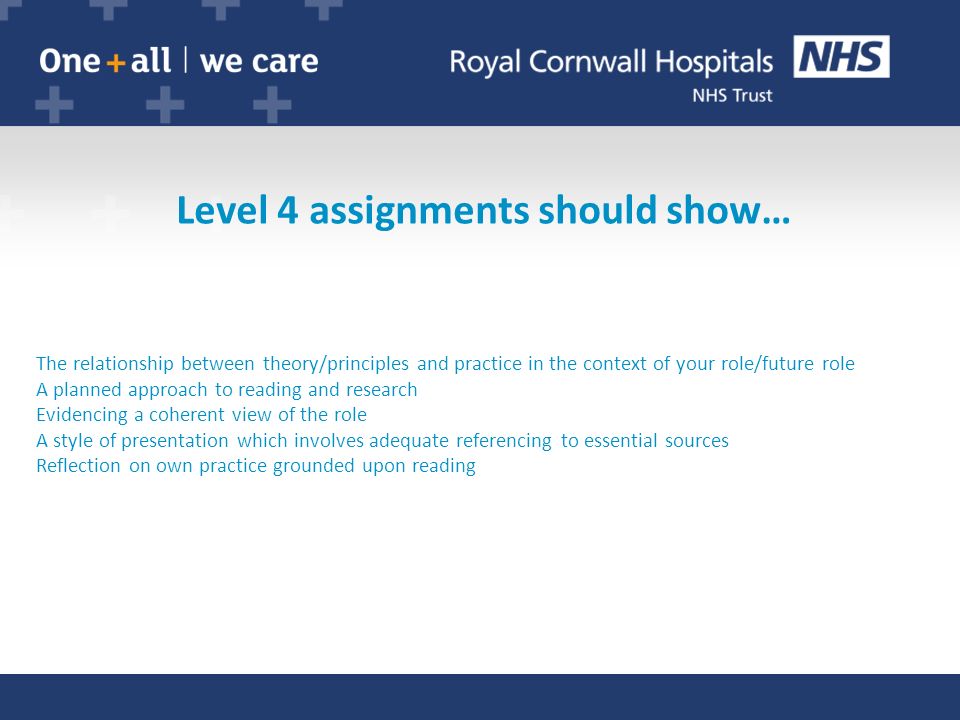 One + all | we care

Royal Cornwall Hospitals NHS
NHS Trust

Level 4 assignments should show…

The relationship between theory/principles and practice in the context of your role/future role
A planned approach to reading and research
Evidencing a coherent view of the role
A style of presentation which involves adequate referencing to essential sources
Reflection on own practice grounded upon reading